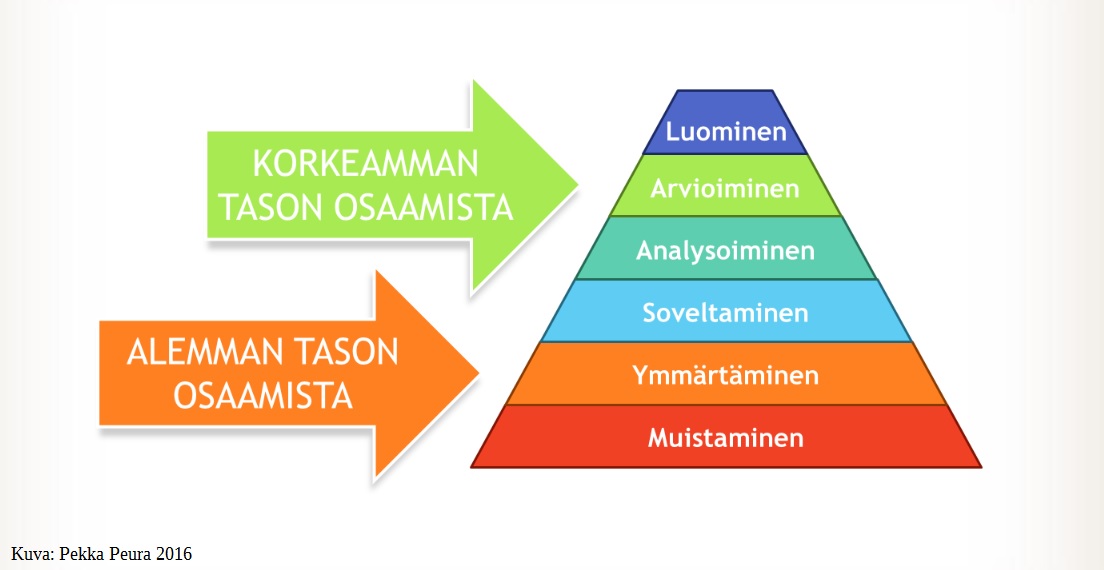 KORKEAMMAN TASON OSAAMISTA

ALEMMAN TASON OSAAMISTA

Luominen

Arvioiminen

Analysoiminen

Soveltaminen

Ymmärtäminen

Muistaminen

Kuva: Pekka Peura 2016